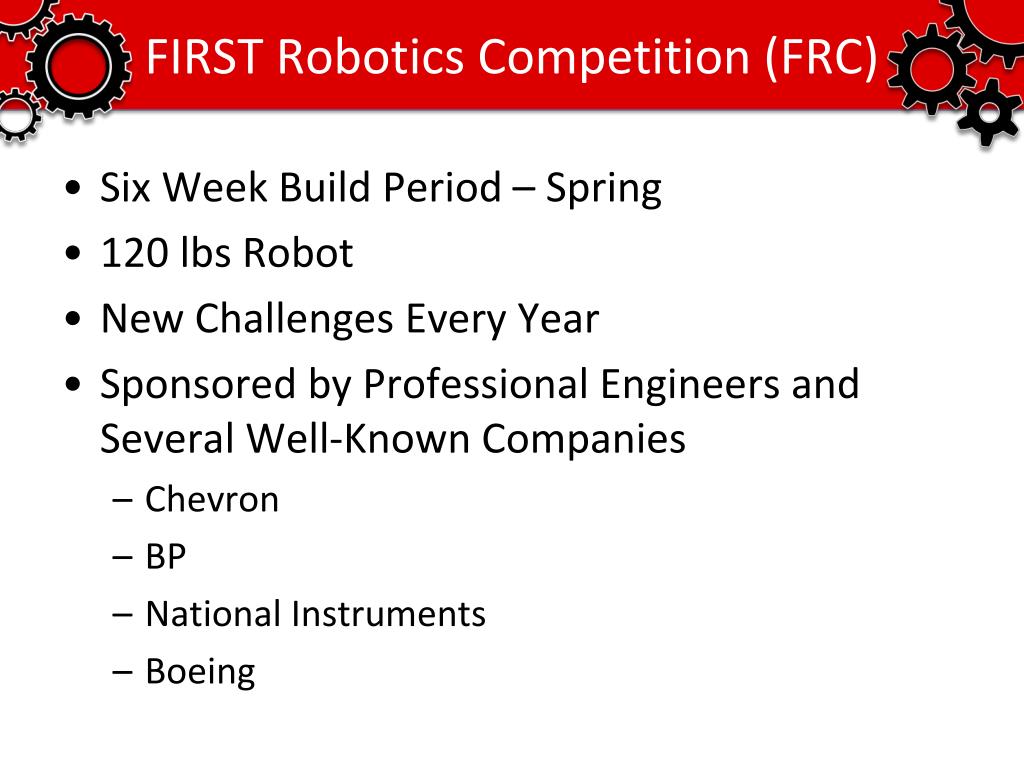 FIRST Robotics Competition (FRC)

• Six Week Build Period – Spring
• 120 lbs Robot
• New Challenges Every Year
• Sponsored by Professional Engineers and Several Well-Known Companies
– Chevron
– BP
– National Instruments
– Boeing